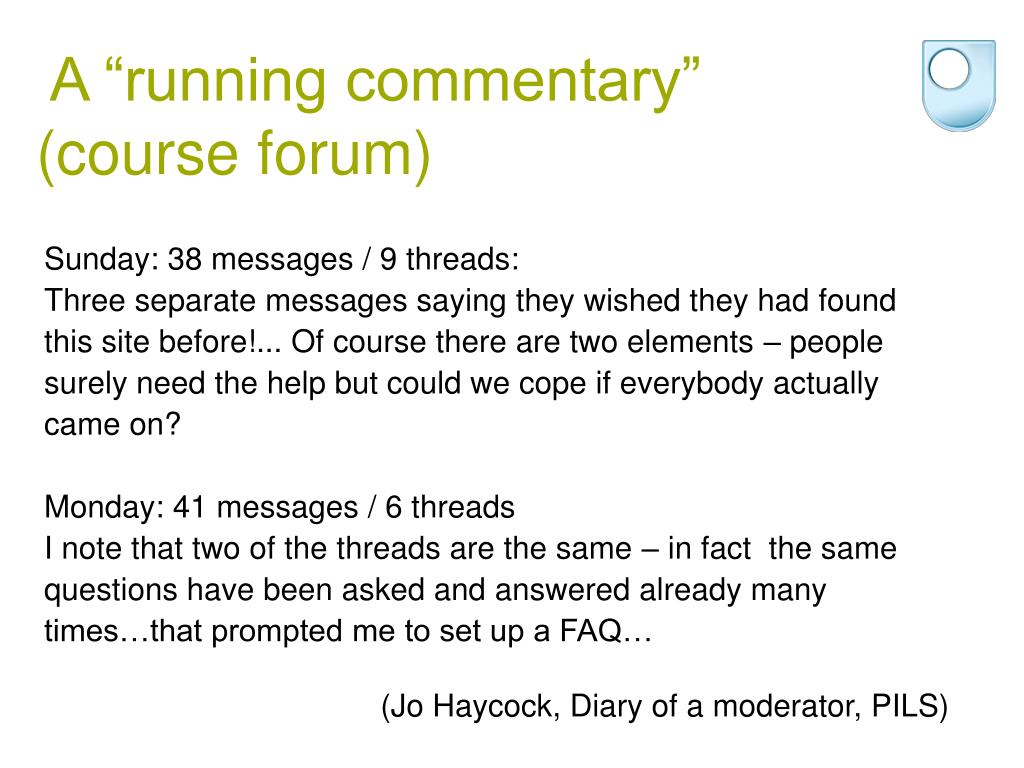 A “running commentary” (course forum)

Sunday: 38 messages / 9 threads:
Three separate messages saying they wished they had found this site before!... Of course there are two elements – people surely need the help but could we cope if everybody actually came on?

Monday: 41 messages / 6 threads
I note that two of the threads are the same – in fact the same questions have been asked and answered already many times…that prompted me to set up a FAQ…

(Jo Haycock, Diary of a moderator, PILS)